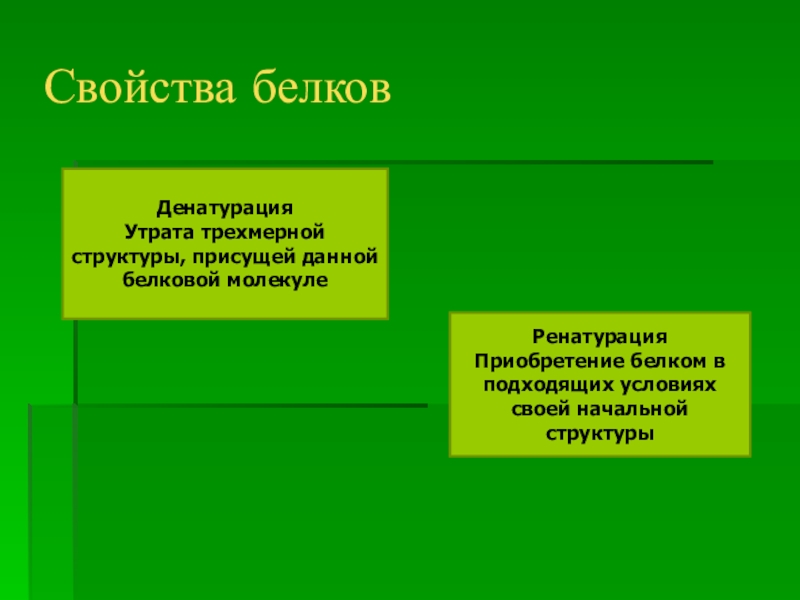 Свойства белков

Денатурация
Утрата трехмерной структуры, присущей данной белковой молекуле

Ренатурация
Приобретение белком в подходящих условиях своей начальной структуры